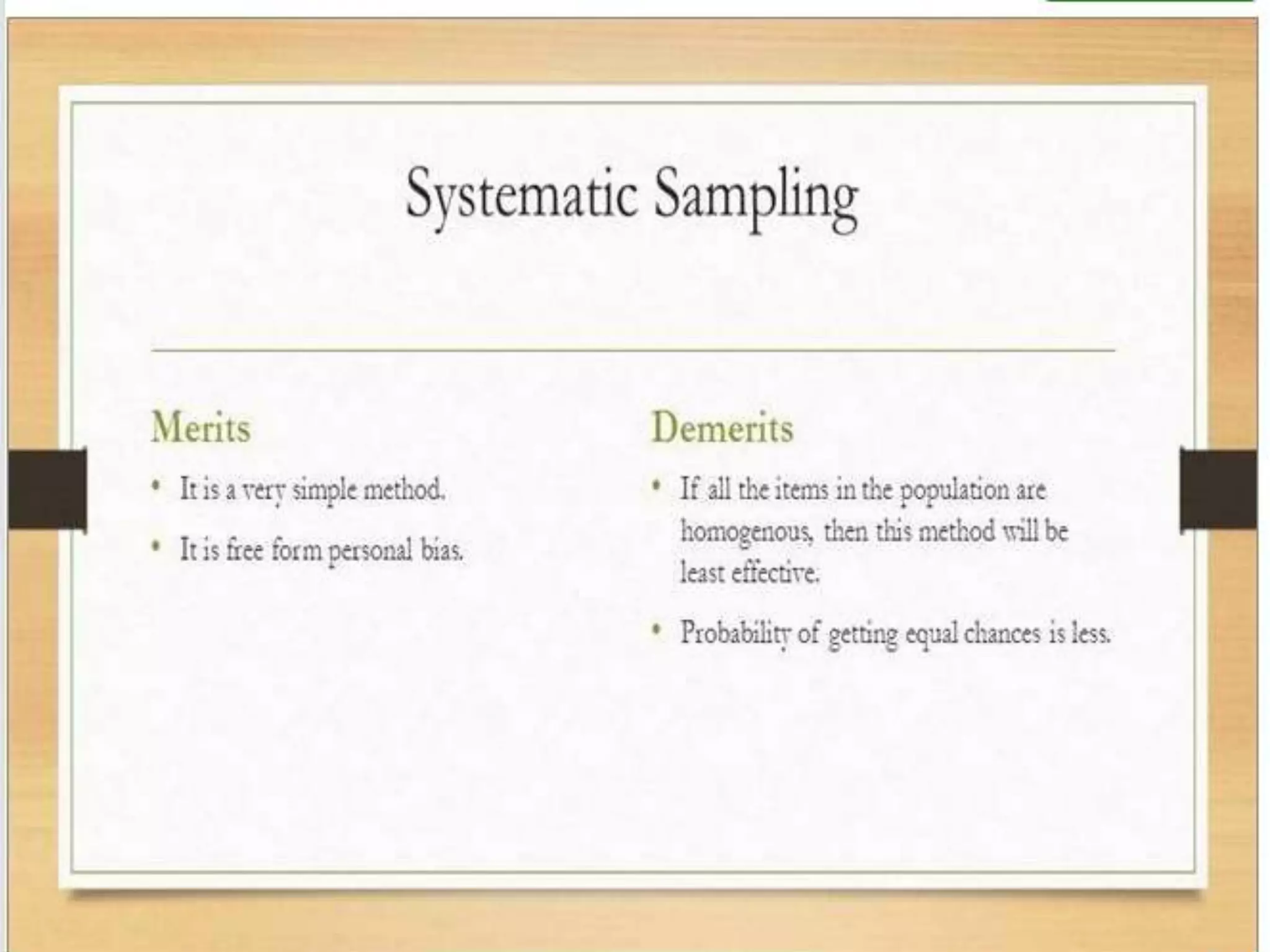 Systematic Sampling

Merits

• It is a very simple method.

• It is free form personal bias.

Demerits

• If all the items in the population are homogenous, then this method will be least effective.

• Probability of getting equal chances is less.